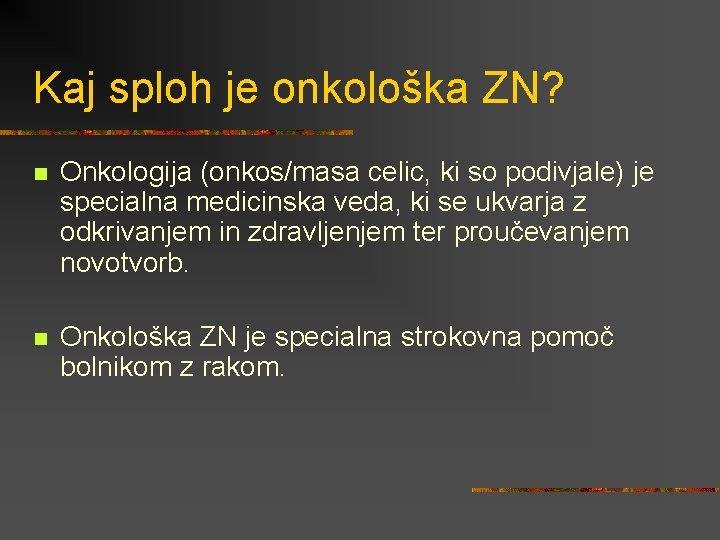 Kaj sploh je onkološka ZN?

Onkologija (onkos/masa celic, ki so podivjale) je specialna medicinska veda, ki se ukvarja z odkrivanjem in zdravljenjem ter proučevanjem novotvorb.

Onkološka ZN je specialna strokovna pomoč bolnikom z rakom.